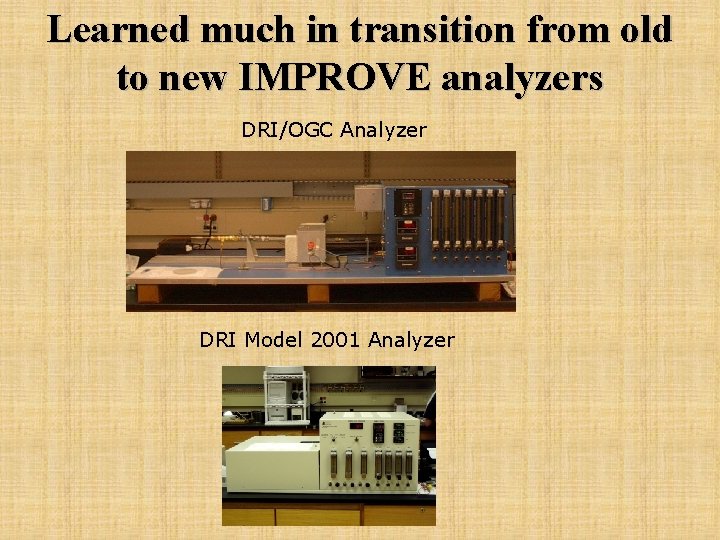 Learned much in transition from old to new IMPROVE analyzers

DRI/OGC Analyzer

DRI Model 2001 Analyzer